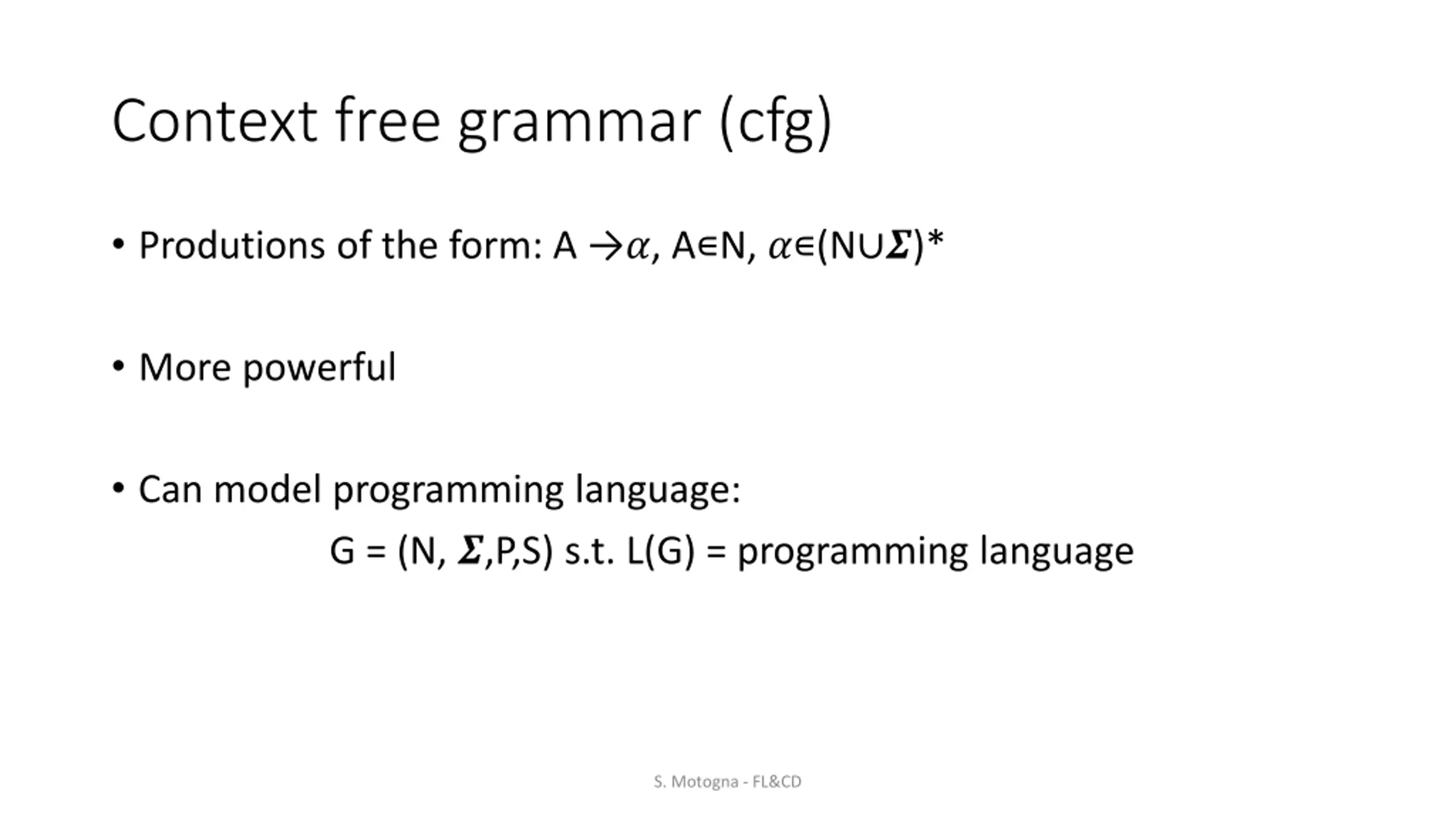 Context free grammar (cfg)

• Produtions of the form: $A \rightarrow \alpha$, $A \in N$, $\alpha \in (N \cup \Sigma)^*$

• More powerful

• Can model programming language:

$G = (N, \Sigma, P, S)$ s.t. $L(G)$ = programming language

S. Motogna - FL&CD